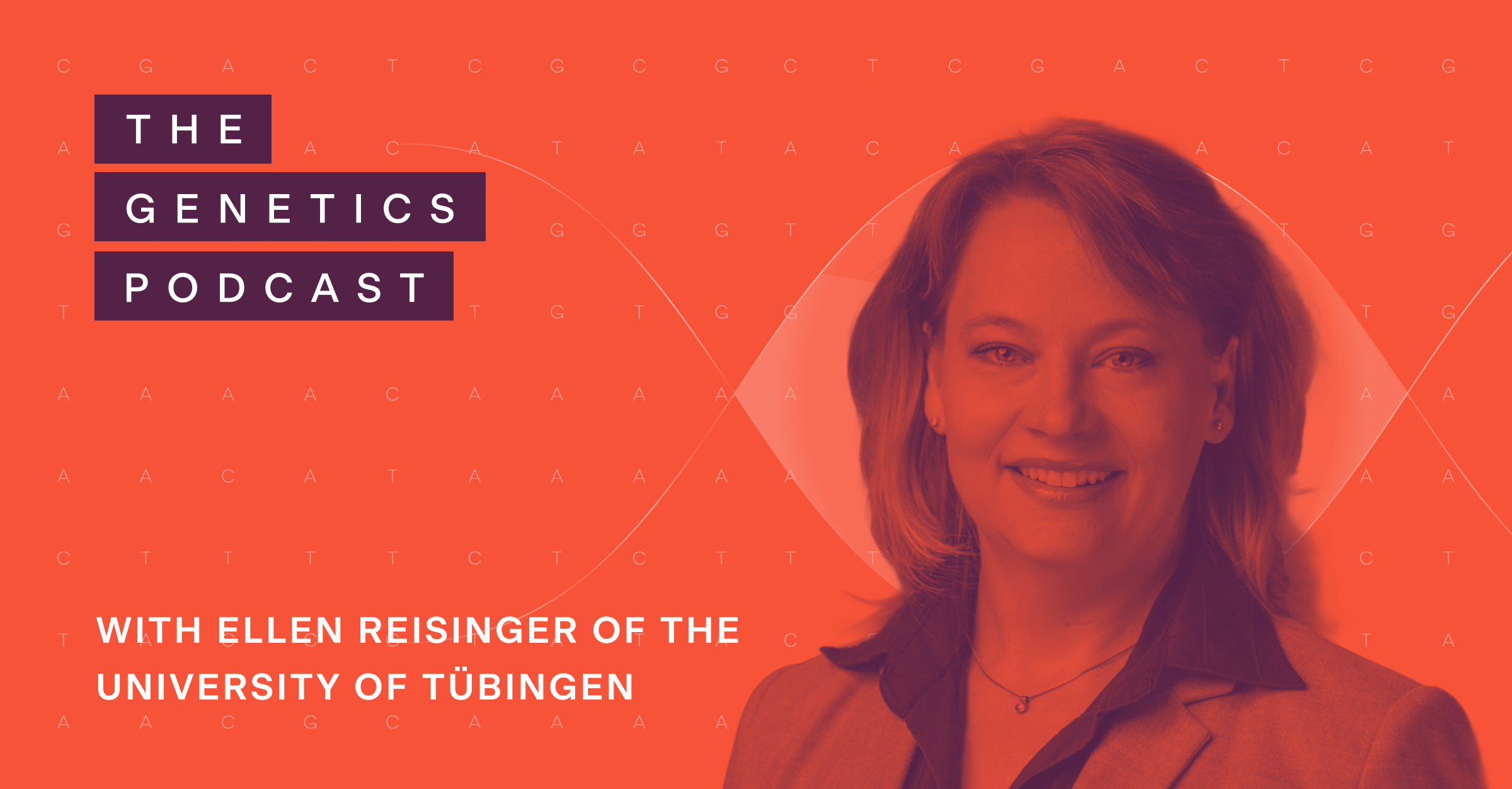 THE
GENETICS
PODCAST

WITH ELLEN REISINGER OF THE UNIVERSITY OF TÜBINGEN